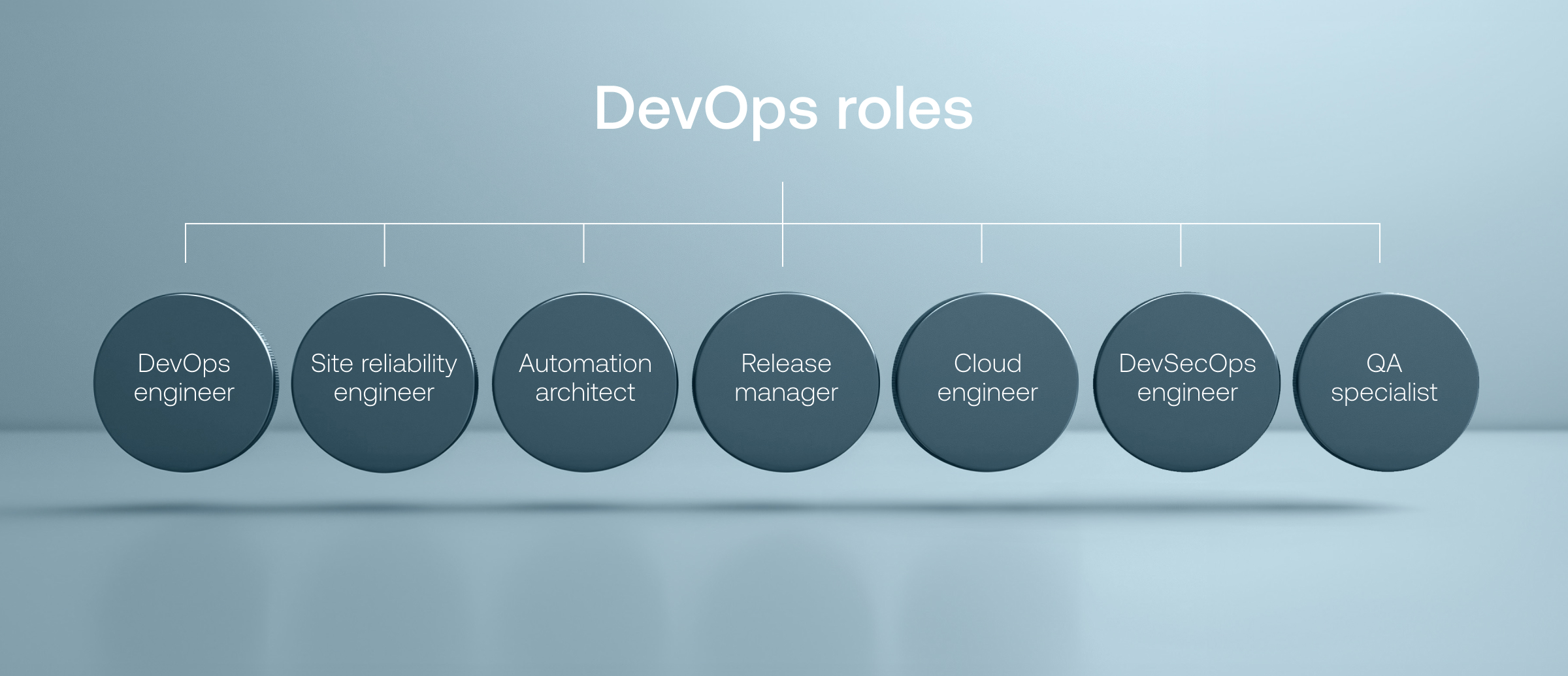 DevOps roles

DevOps engineer

Site reliability engineer

Automation architect

Release manager

Cloud engineer

DevSecOps engineer

QA specialist